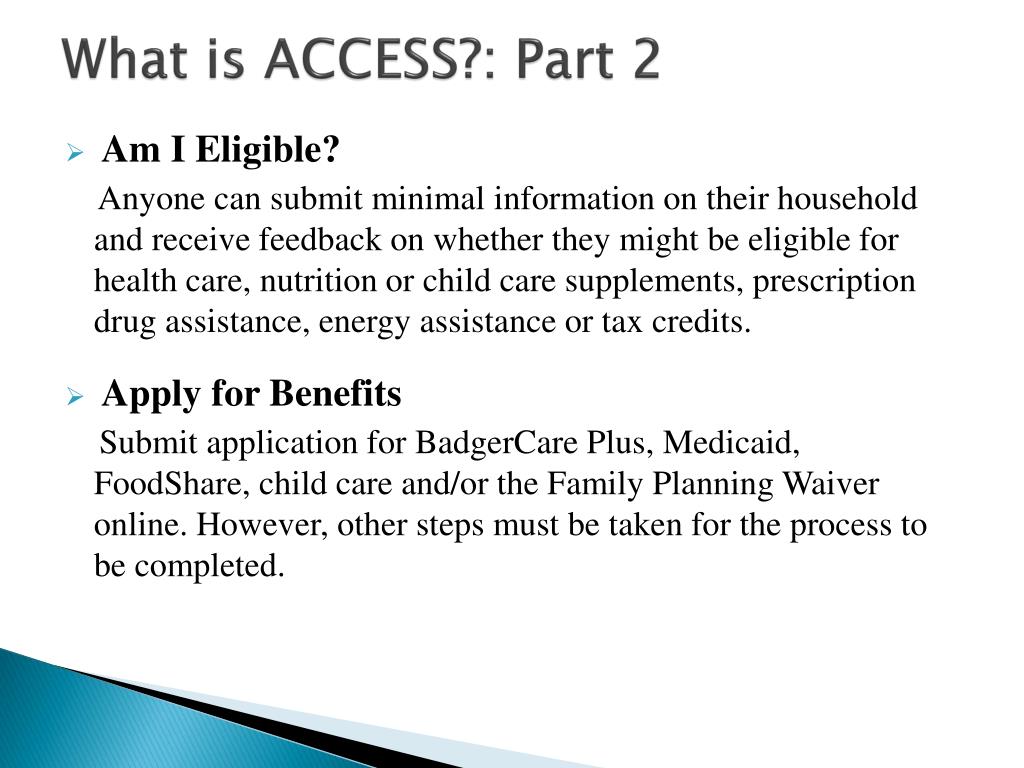 What is ACCESS?: Part 2

Am I Eligible?

Anyone can submit minimal information on their household and receive feedback on whether they might be eligible for health care, nutrition or child care supplements, prescription drug assistance, energy assistance or tax credits.

Apply for Benefits

Submit application for BadgerCare Plus, Medicaid, FoodShare, child care and/or the Family Planning Waiver online. However, other steps must be taken for the process to be completed.